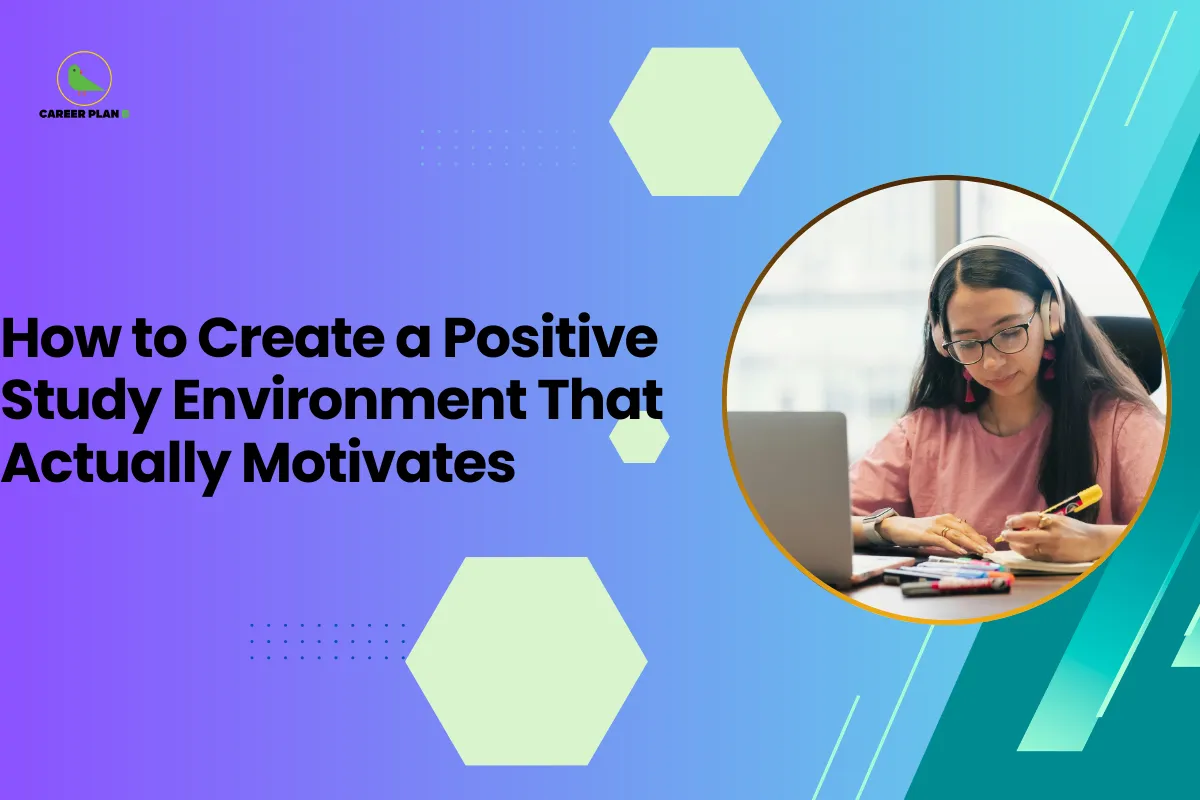 CAREER PLAN B

How to Create a Positive Study Environment That Actually Motivates